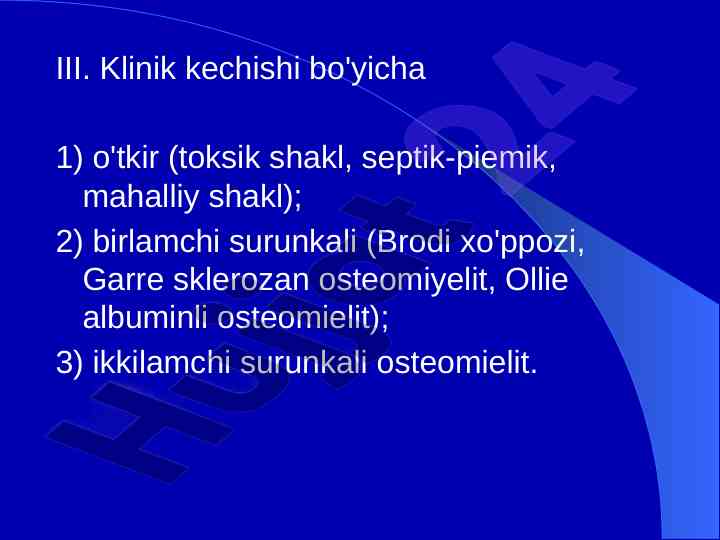 III. Klinik kechishi bo'yicha

1) o'tkir (toksik shakl, septik-piemik, mahalliy shakl);

2) birlamchi surunkali (Brodi xo'ppozi, Garre sklerozan osteomiyelit, Ollie albuminli osteomielit);

3) ikkilamchi surunkali osteomielit.

Hujjat24